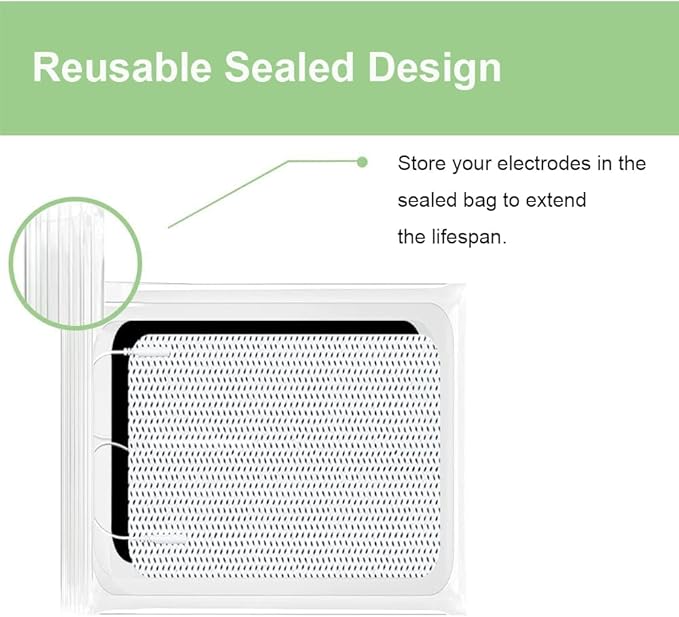 Reusable Sealed Design

Store your electrodes in the sealed bag to extend the lifespan.